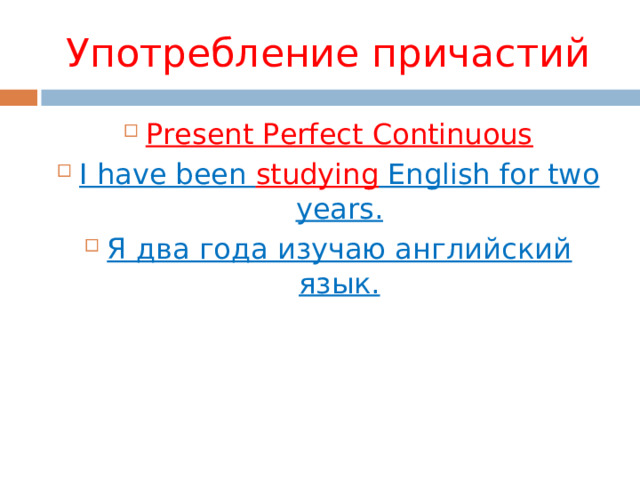 Употребление причастий

Present Perfect Continuous

I have been studying English for two years.

Я два года изучаю английский язык.